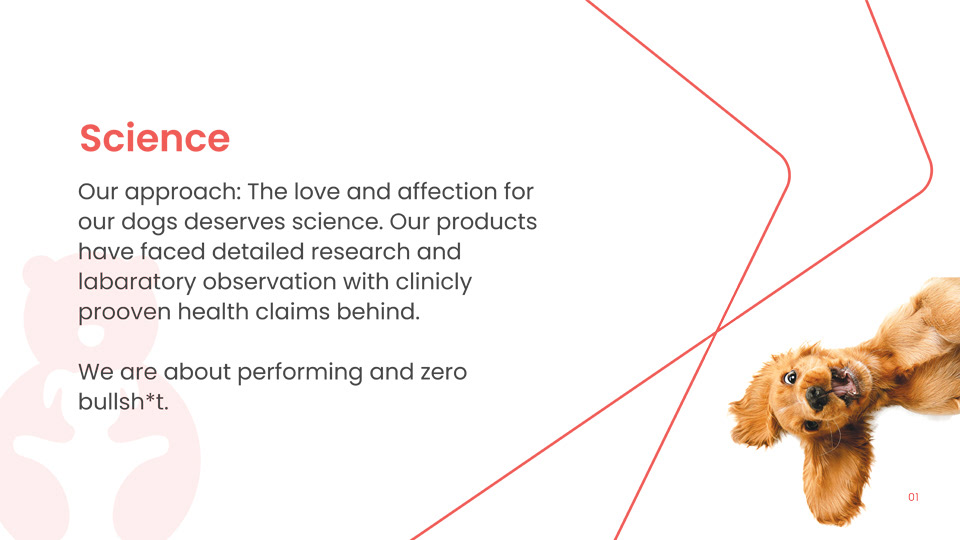 Science

Our approach: The love and affection for our dogs deserves science. Our products have faced detailed research and labaratory observation with clinicly prooven health claims behind.

We are about performing and zero bullsh*t.

01